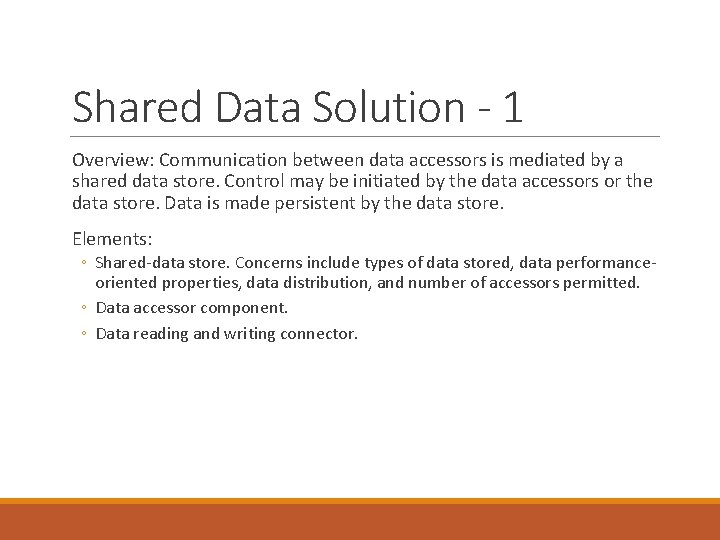 Shared Data Solution - 1

Overview: Communication between data accessors is mediated by a shared data store. Control may be initiated by the data accessors or the data store. Data is made persistent by the data store.

Elements:

◦ Shared-data store. Concerns include types of data stored, data performance-oriented properties, data distribution, and number of accessors permitted.

◦ Data accessor component.

◦ Data reading and writing connector.